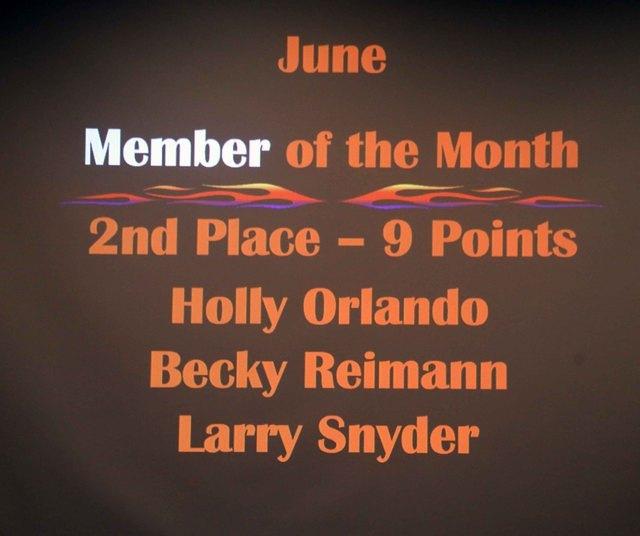 June

Member of the Month

2nd Place – 9 Points

Holly Orlando

Becky Reimann

Larry Snyder